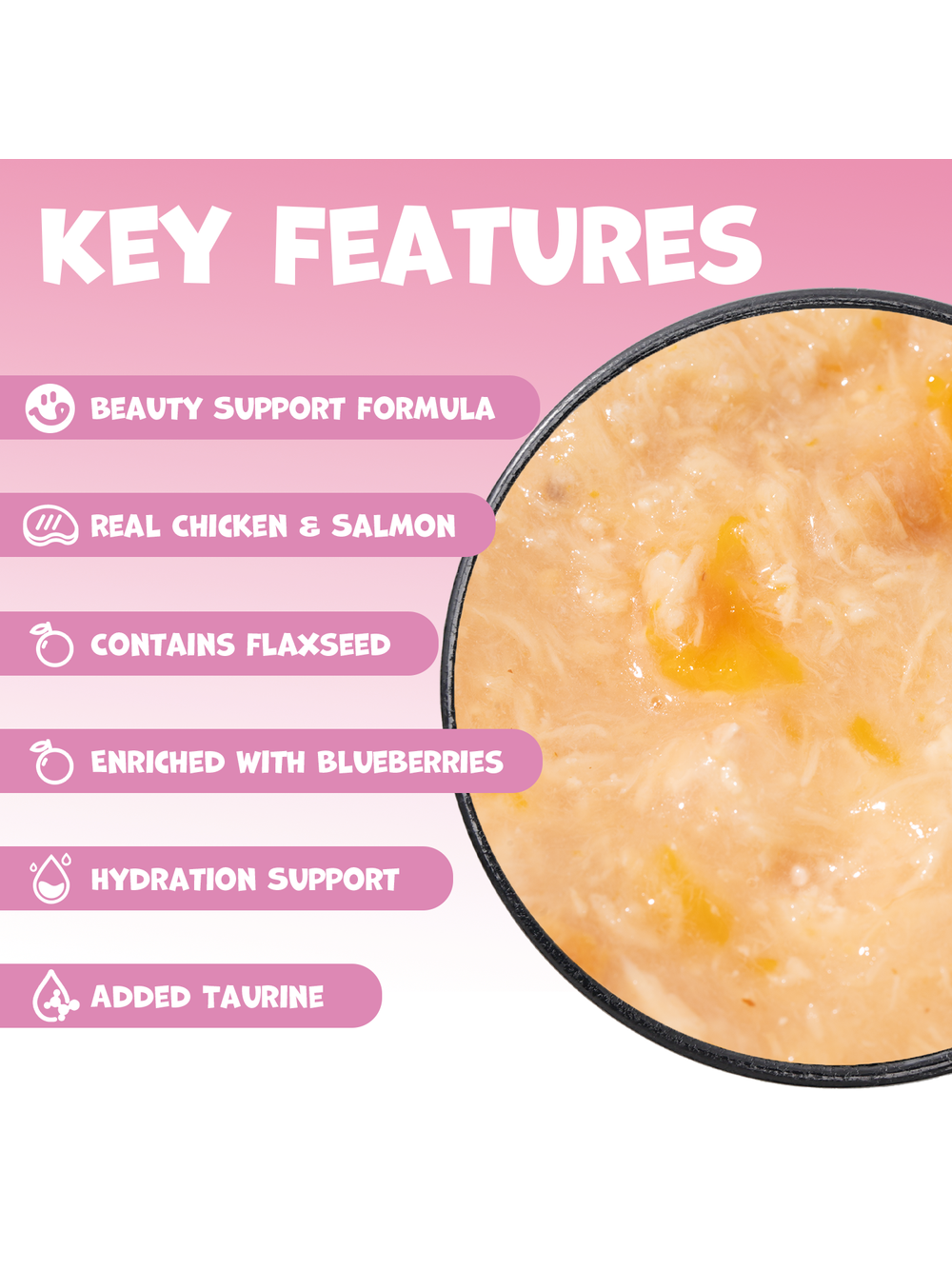 KEY FEATURES

BEAUTY SUPPORT FORMULA

REAL CHICKEN & SALMON

CONTAINS FLAXSEED

ENRICHED WITH BLUEBERRIES

HYDRATION SUPPORT

ADDED TAURINE